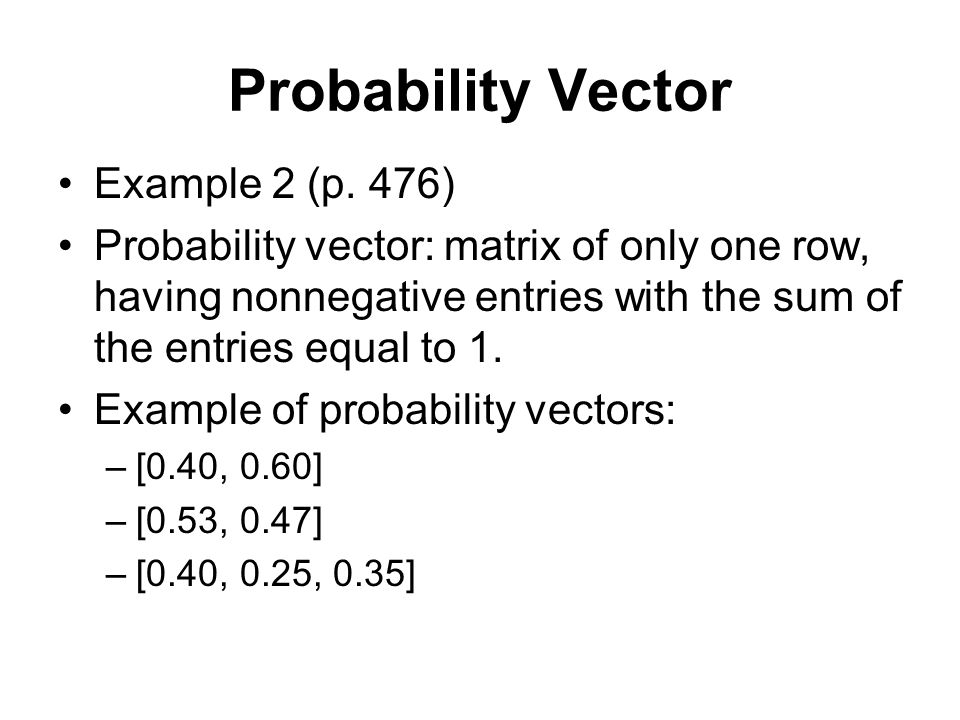 Probability Vector

• Example 2 (p. 476)
• Probability vector: matrix of only one row, having nonnegative entries with the sum of the entries equal to 1.
• Example of probability vectors:
– [0.40, 0.60]
– [0.53, 0.47]
– [0.40, 0.25, 0.35]